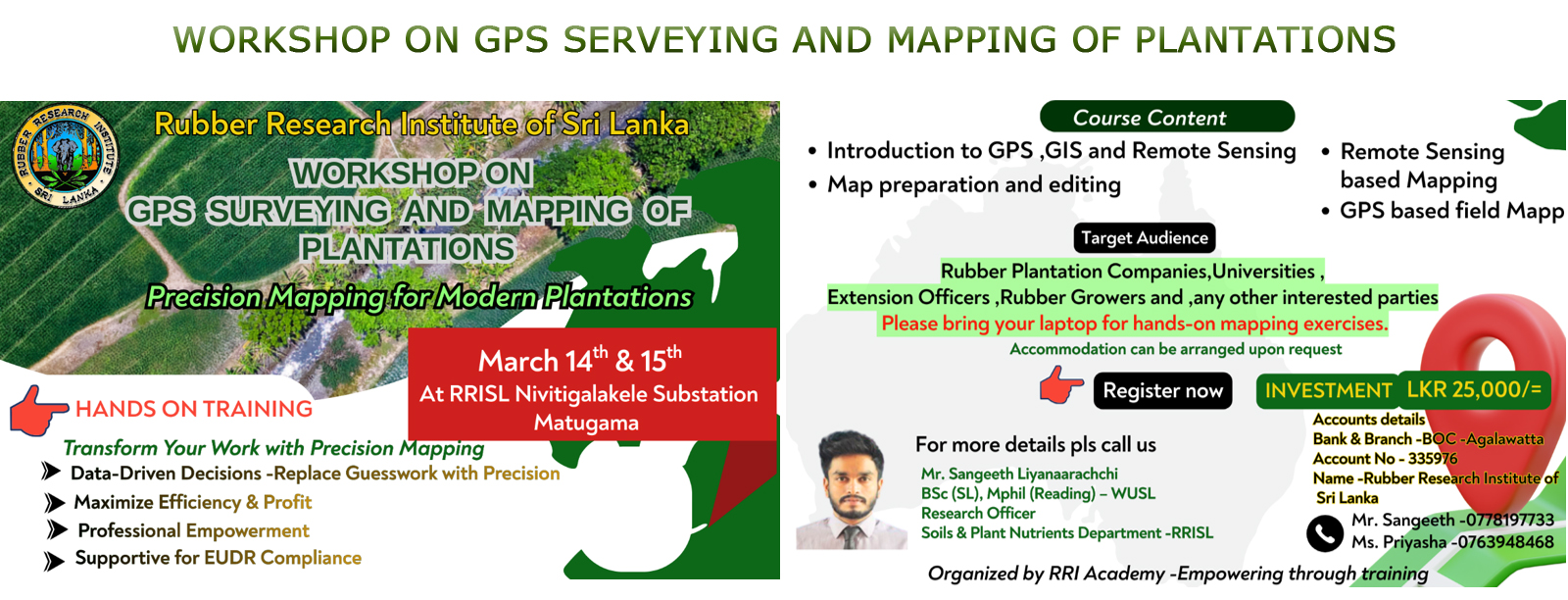 WORKSHOP ON GPS SERVEYING AND MAPPING OF PLANTATIONS

RUBBER RESEARCH INSTITUTE SRI LANKA

Rubber Research Institute of Sri Lanka

WORKSHOP ON GPS SURVEYING AND MAPPING OF PLANTATIONS

Precision Mapping for Modern Plantations

March $14^{th}$ & $15^{th}$
At RRISL Nivitigalakele Substation Matugama

HANDS ON TRAINING

Transform Your Work with Precision Mapping
Data-Driven Decisions -Replace Guesswork with Precision
Maximize Efficiency & Profit
Professional Empowerment
Supportive for EUDR Compliance

Course Content

• Introduction to GPS ,GIS and Remote Sensing
• Map preparation and editing
• Remote Sensing based Mapping
• GPS based field Mapp

Target Audience

Rubber Plantation Companies,Universities ,
Extension Officers ,Rubber Growers and ,any other interested parties
Please bring your laptop for hands-on mapping exercises.
Accommodation can be arranged upon request

Register now

INVESTMENT LKR 25,000/=

Accounts details
Bank & Branch -BOC -Agalawatta
Account No - 335976
Name -Rubber Research Institute of Sri Lanka

For more details pls call us
Mr. Sangeeth Liyanaarachchi
BSc (SL), Mphil (Reading) – WUSL
Research Officer
Soils & Plant Nutrients Department -RRISL

Mr. Sangeeth -0778197733
Ms. Priyasha -0763948468

Organized by RRI Academy -Empowering through training